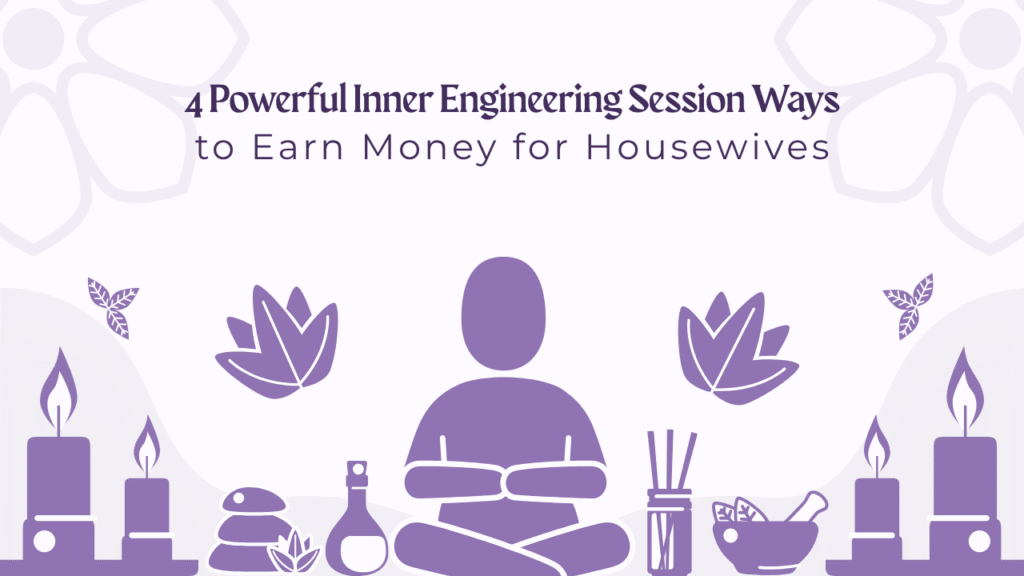 4 Powerful Inner Engineering Session Ways
to Earn Money for Housewives